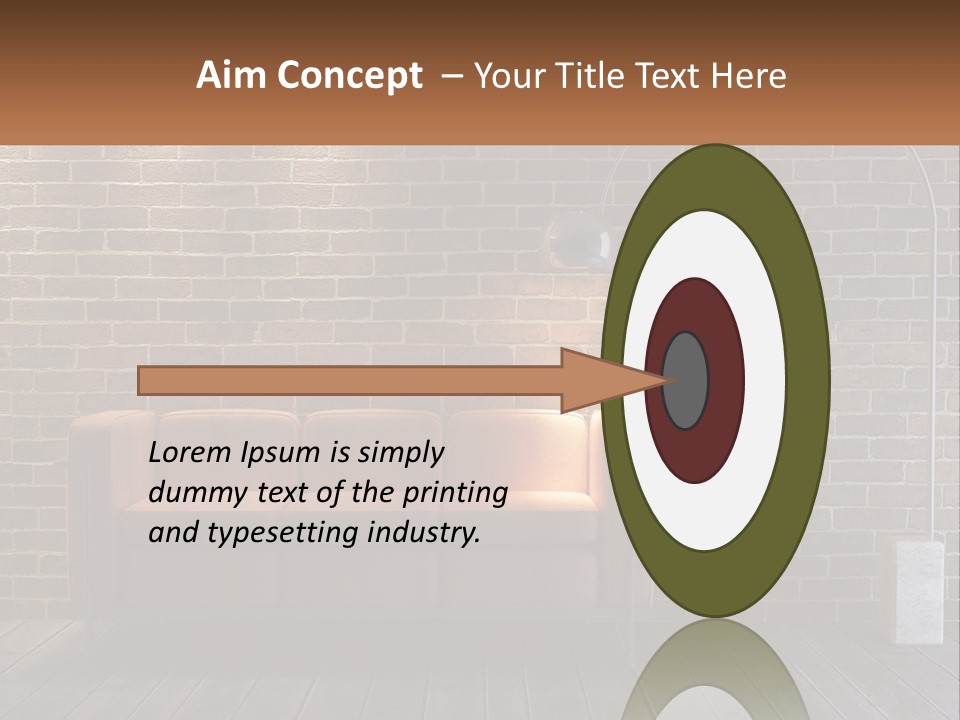 Aim Concept – Your Title Text Here

Lorem Ipsum is simply dummy text of the printing and typesetting industry.